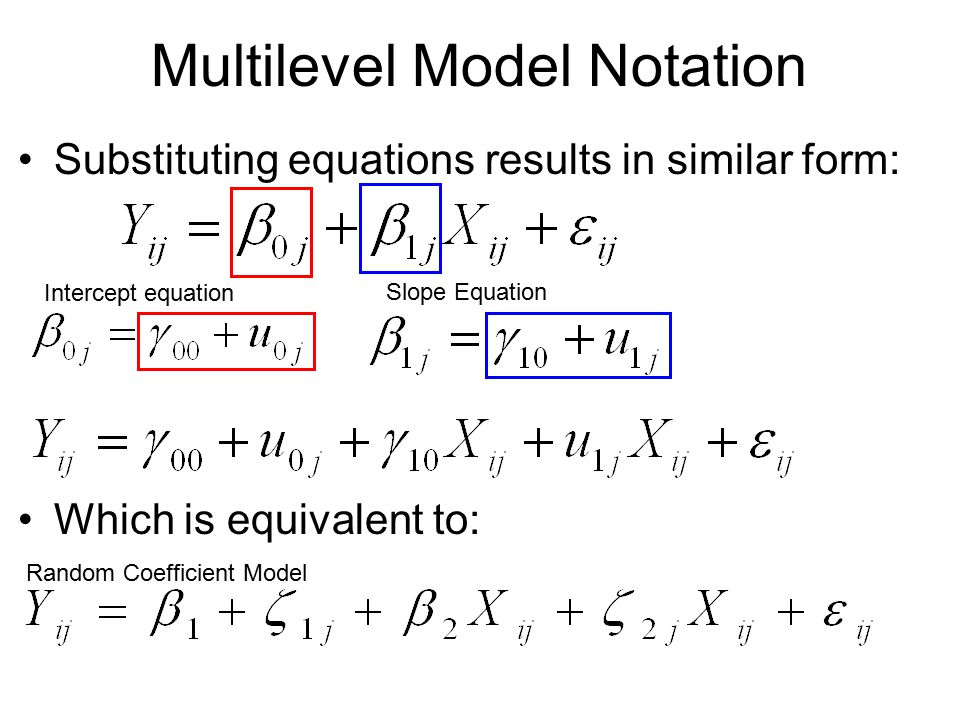 Multilevel Model Notation

• Substituting equations results in similar form:

$Y_{ij} = \beta_{0j} + \beta_{1j} X_{ij} + \varepsilon_{ij}$

Intercept equation

$\beta_{0j} = \gamma_{00} + u_{0j}$

Slope Equation

$\beta_{1j} = \gamma_{10} + u_{1j}$

$Y_{ij} = \gamma_{00} + u_{0j} + \gamma_{10} X_{ij} + u_{1j} X_{ij} + \varepsilon_{ij}$

• Which is equivalent to:

Random Coefficient Model

$Y_{ij} = \beta_1 + \zeta_{1j} + \beta_2 X_{ij} + \zeta_{2j} X_{ij} + \varepsilon_{ij}$